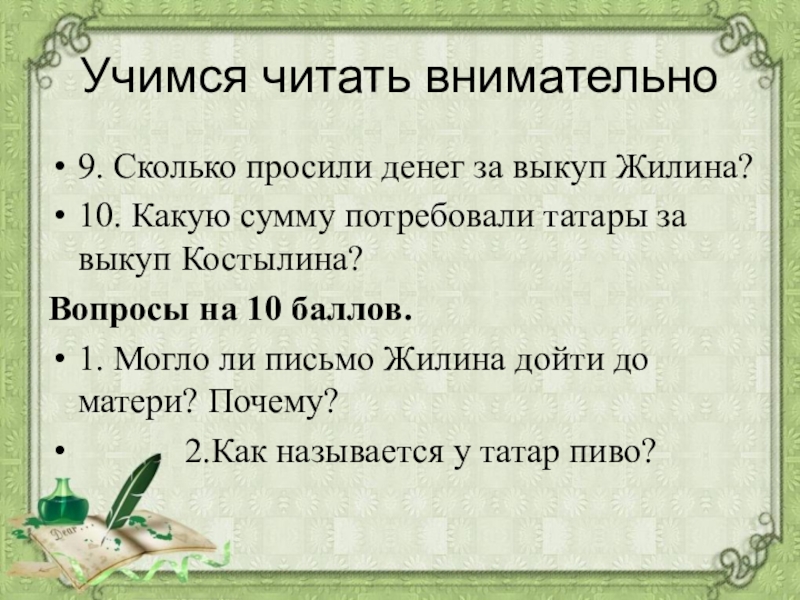 Учимся читать внимательно

• 9. Сколько просили денег за выкуп Жилина?
• 10. Какую сумму потребовали татары за выкуп Костылина?

Вопросы на 10 баллов.

• 1. Могло ли письмо Жилина дойти до матери? Почему?
• 2.Как называется у татар пиво?

Dear